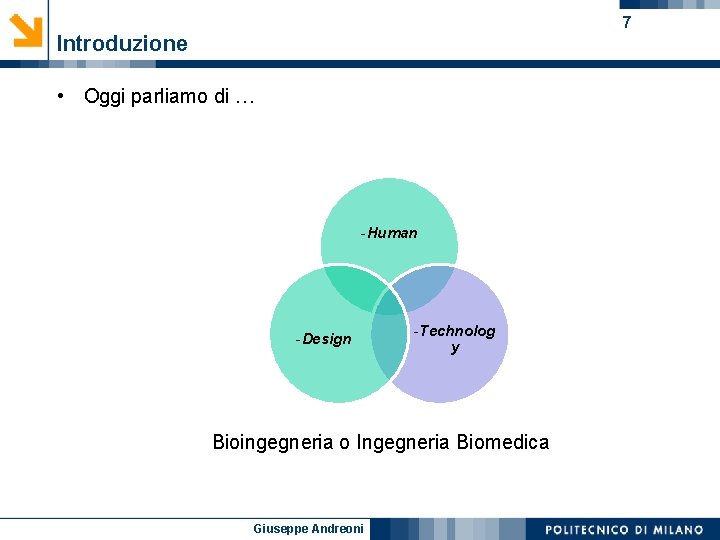 7

Introduzione

• Oggi parliamo di …

-Human

-Design

-Technology

Bioingegneria o Ingegneria Biomedica

Giuseppe Andreoni

POLITECNICO DI MILANO